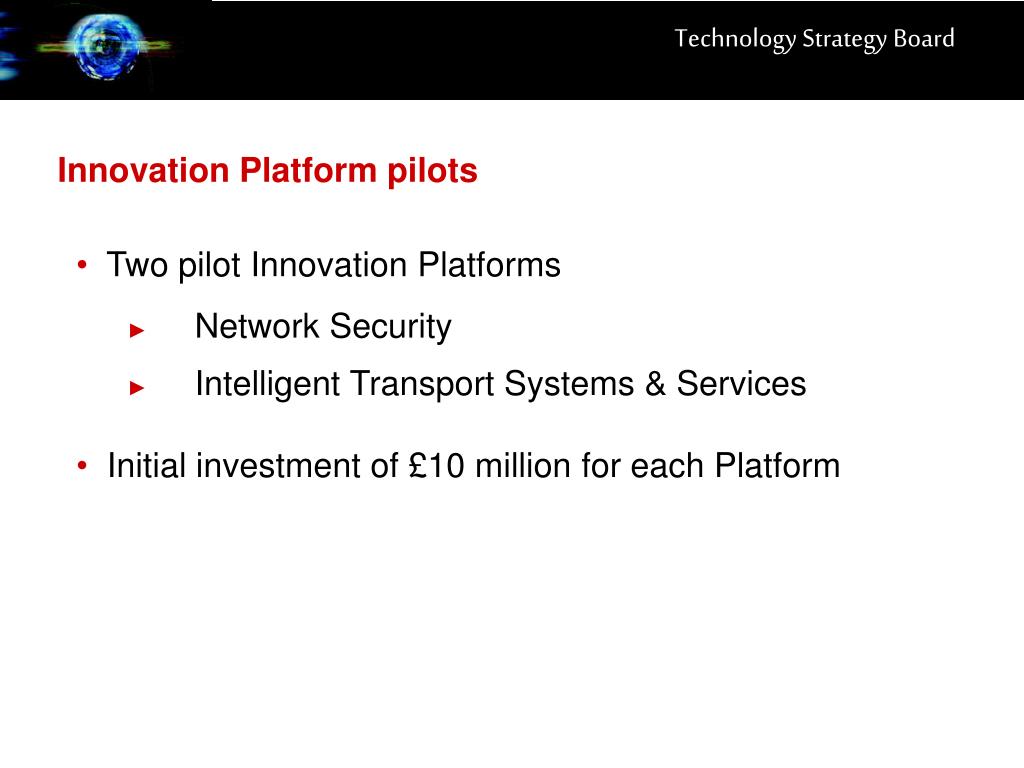 Technology Strategy Board

Innovation Platform pilots

• Two pilot Innovation Platforms

► Network Security

► Intelligent Transport Systems & Services

• Initial investment of £10 million for each Platform